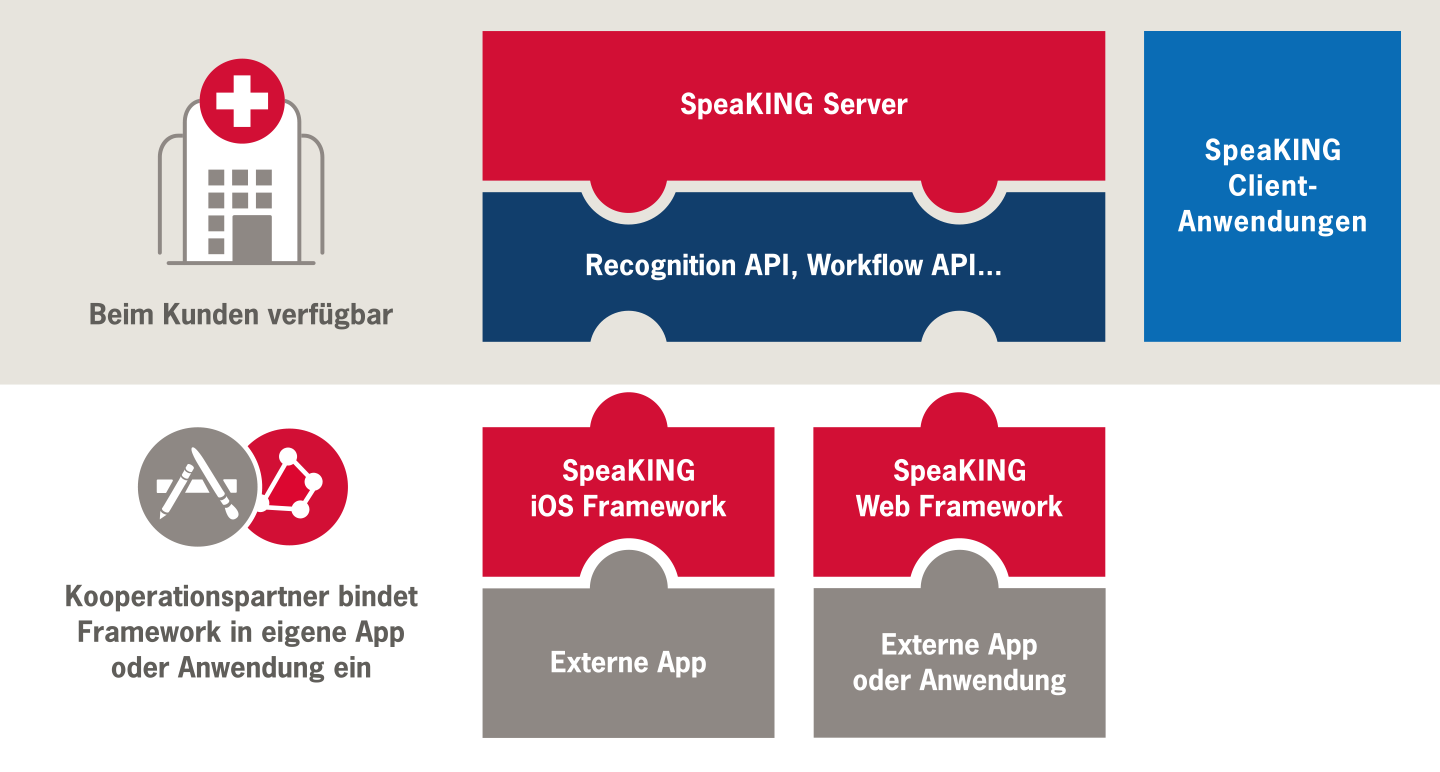 Beim Kunden verfügbar

SpeaKING Server

Recognition API, Workflow API...

SpeaKING Client-Anwendungen

Kooperationspartner bindet Framework in eigene App oder Anwendung ein

SpeaKING iOS Framework

Externe App

SpeaKING Web Framework

Externe App oder Anwendung